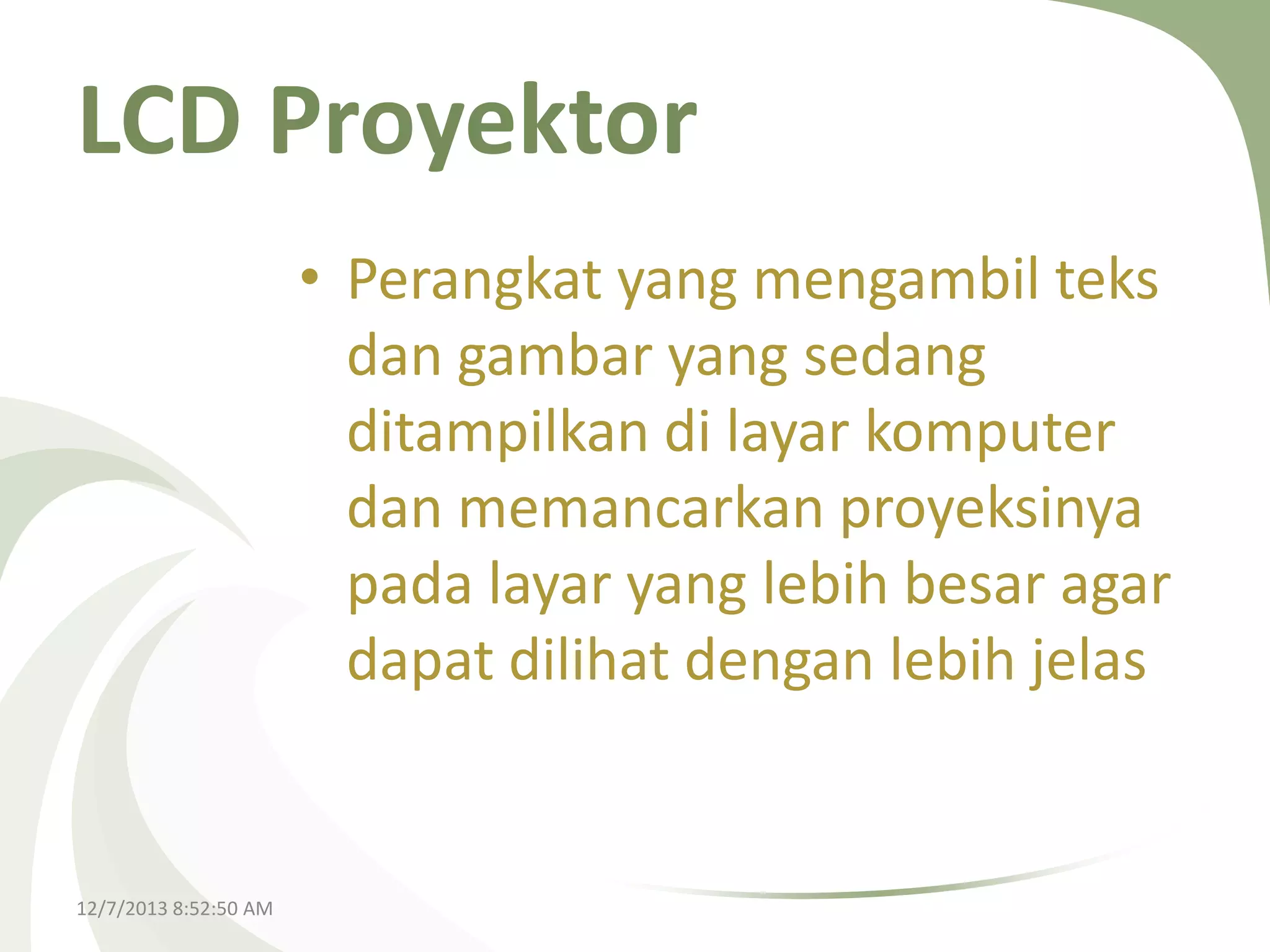 LCD Proyektor

• Perangkat yang mengambil teks dan gambar yang sedang ditampilkan di layar komputer dan memancarkan proyeksinya pada layar yang lebih besar agar dapat dilihat dengan lebih jelas

12/7/2013 8:52:50 AM